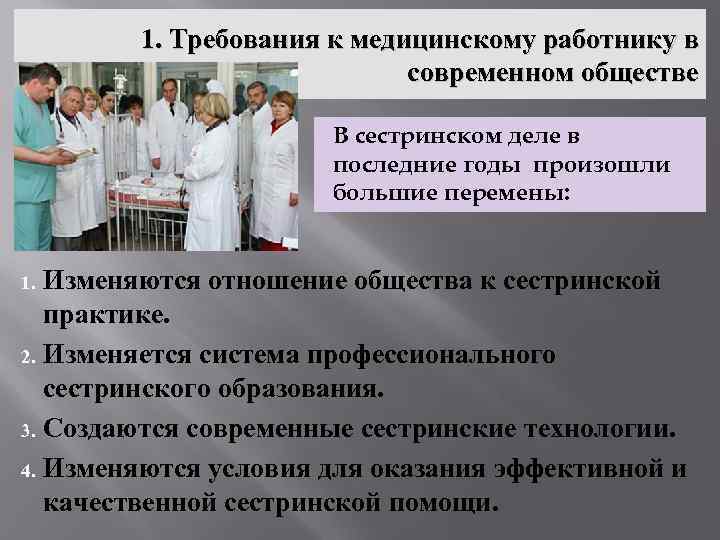 1. Требования к медицинскому работнику в современном обществе

В сестринском деле в последние годы произошли большие перемены:

1. Изменяются отношение общества к сестринской практике.
2. Изменяется система профессионального сестринского образования.
3. Создаются современные сестринские технологии.
4. Изменяются условия для оказания эффективной и качественной сестринской помощи.